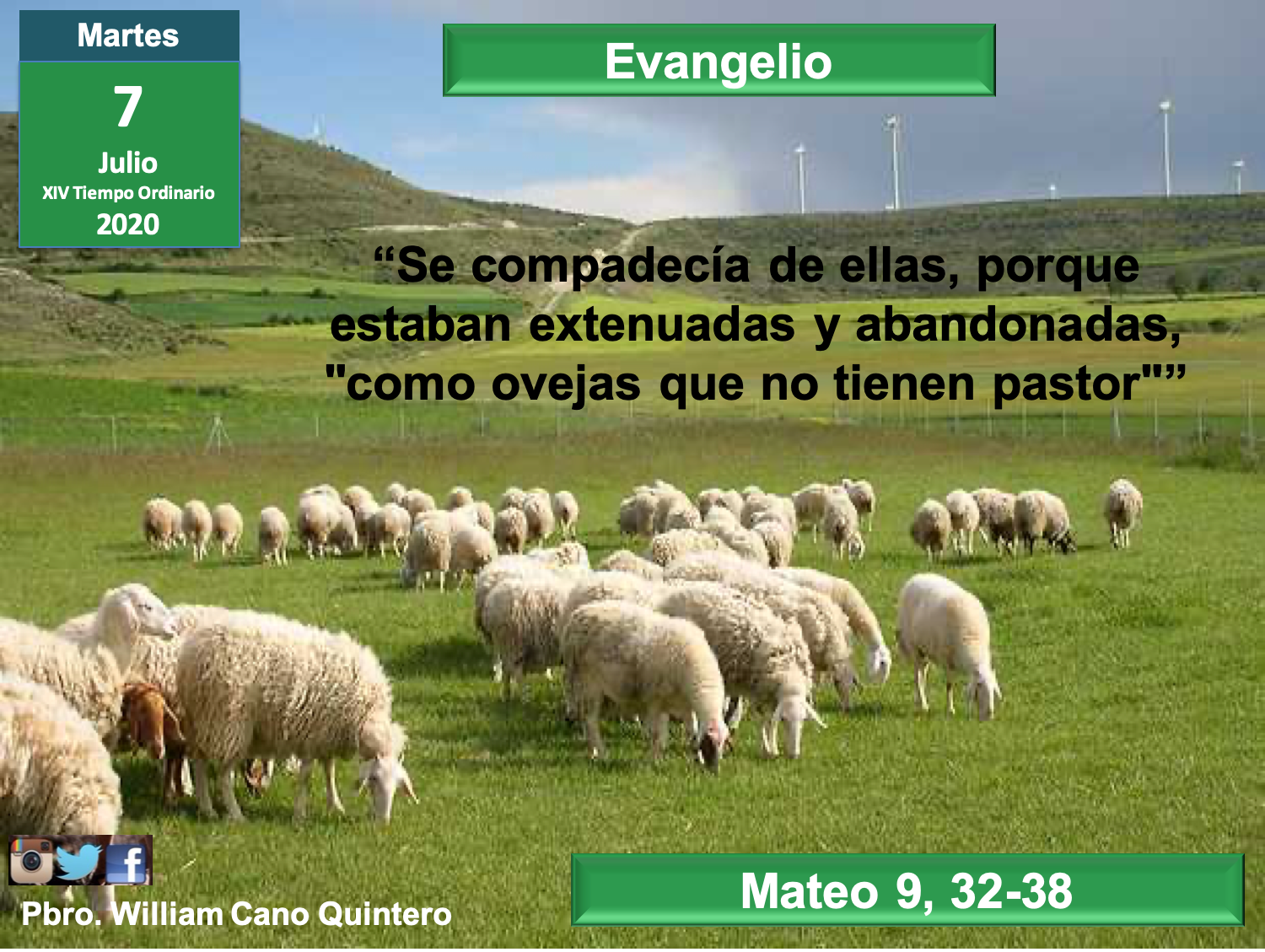 Martes
7
Julio
XIV Tiempo Ordinario
2020

Evangelio

“Se compadecía de ellas, porque estaban extenuadas y abandonadas, "como ovejas que no tienen pastor"”

Pbro. William Cano Quintero

Mateo 9, 32-38